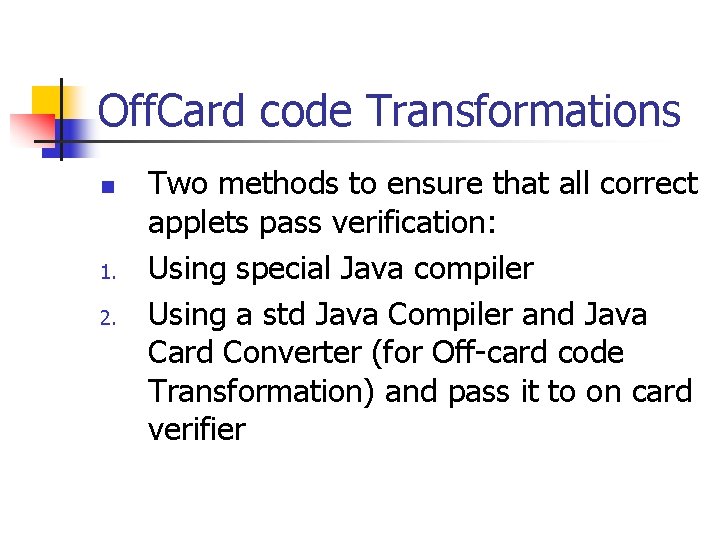 OffCard code Transformations

Two methods to ensure that all correct applets pass verification:

1. Using special Java compiler
2. Using a std Java Compiler and Java Card Converter (for Off-card code Transformation) and pass it to on card verifier